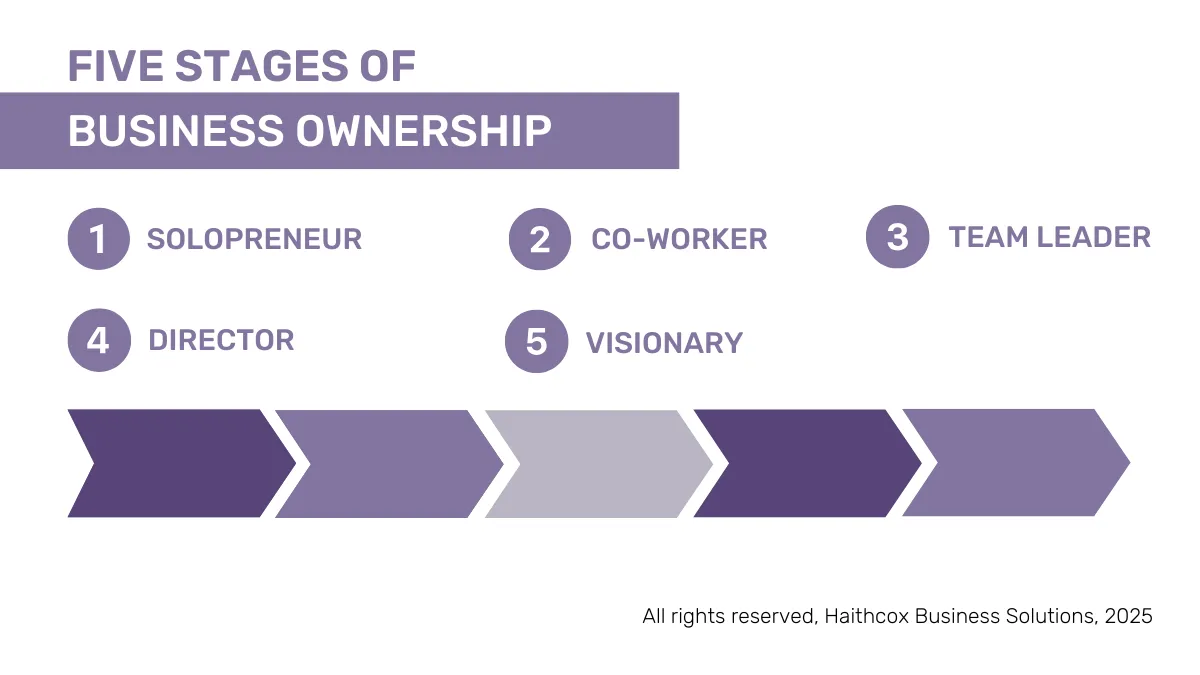 FIVE STAGES OF
BUSINESS OWNERSHIP

1 SOLOPRENEUR

2 CO-WORKER

3 TEAM LEADER

4 DIRECTOR

5 VISIONARY

All rights reserved, Haithcox Business Solutions, 2025